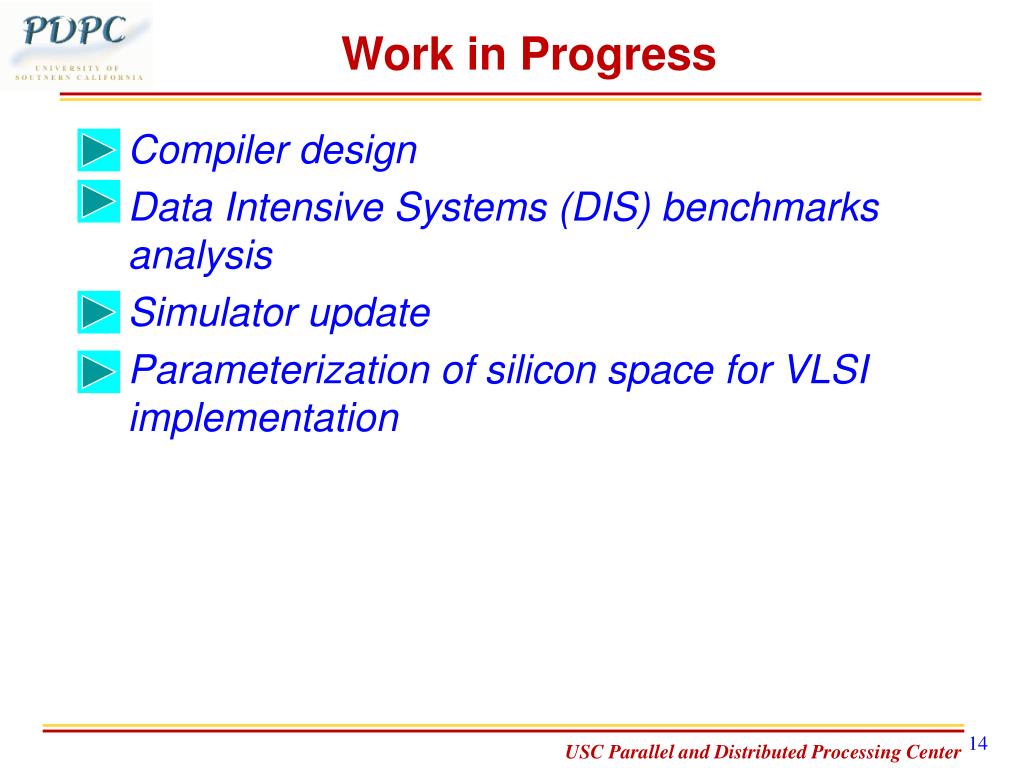 PDPC
UNIVERSITY OF SOUTHERN CALIFORNIA

Work in Progress

Compiler design

Data Intensive Systems (DIS) benchmarks analysis

Simulator update

Parameterization of silicon space for VLSI implementation

USC Parallel and Distributed Processing Center 14